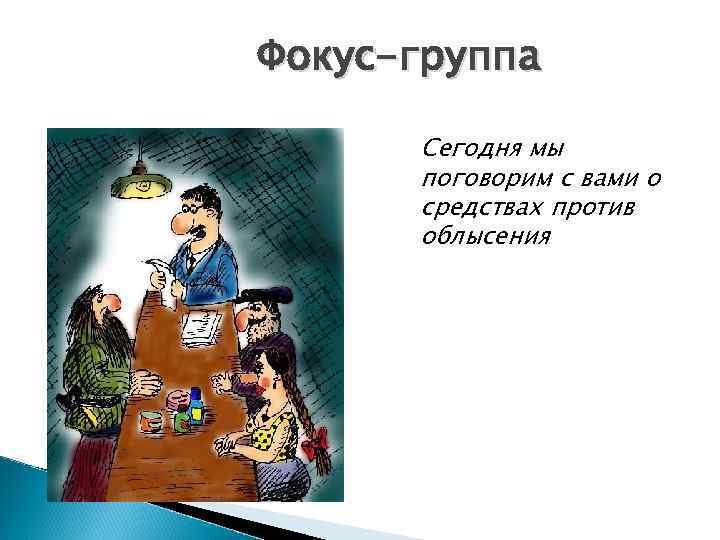 Фокус-группа

Сегодня мы поговорим с вами о средствах против облысения